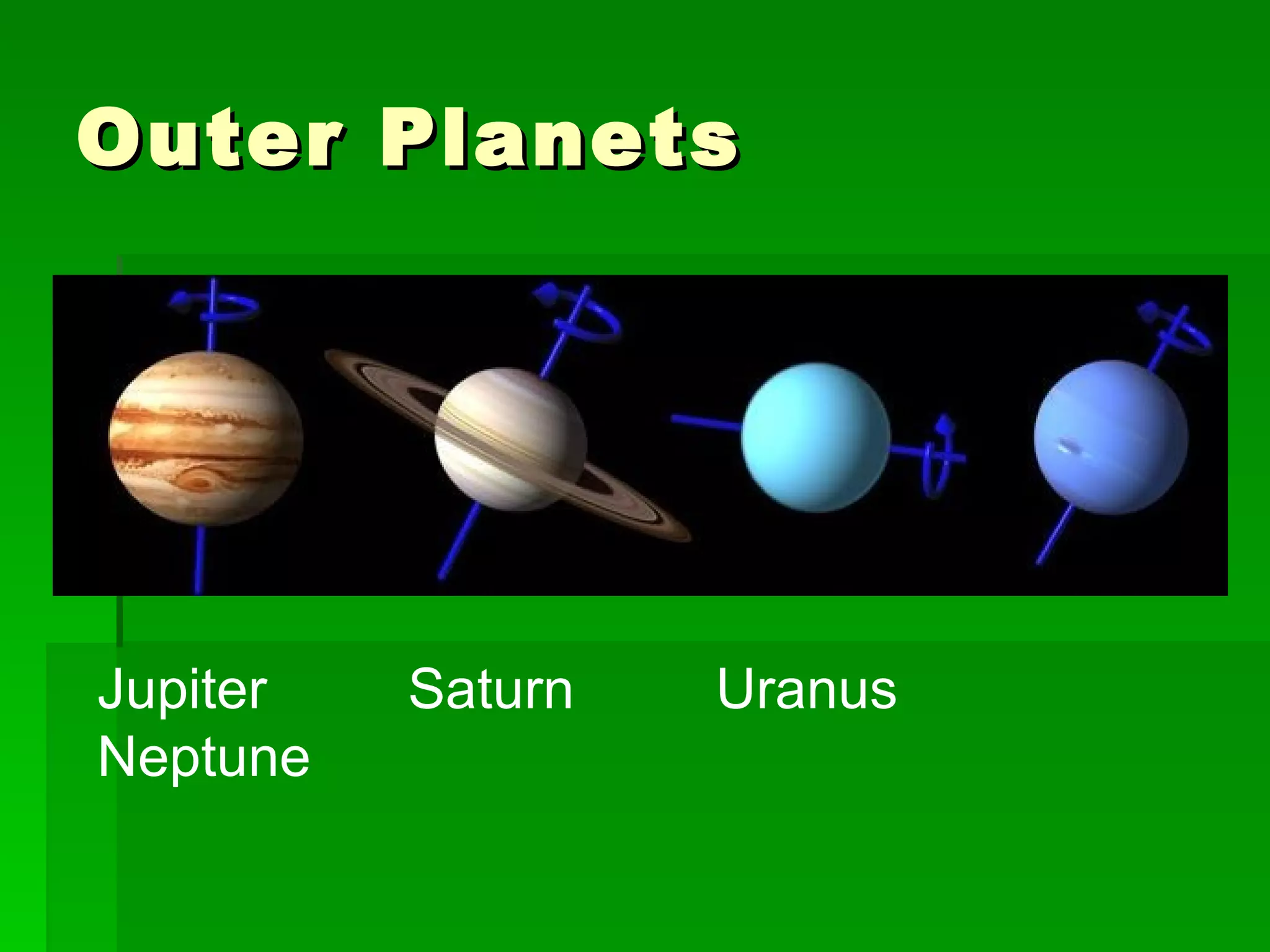 Outer Planets

Jupiter Saturn Uranus Neptune